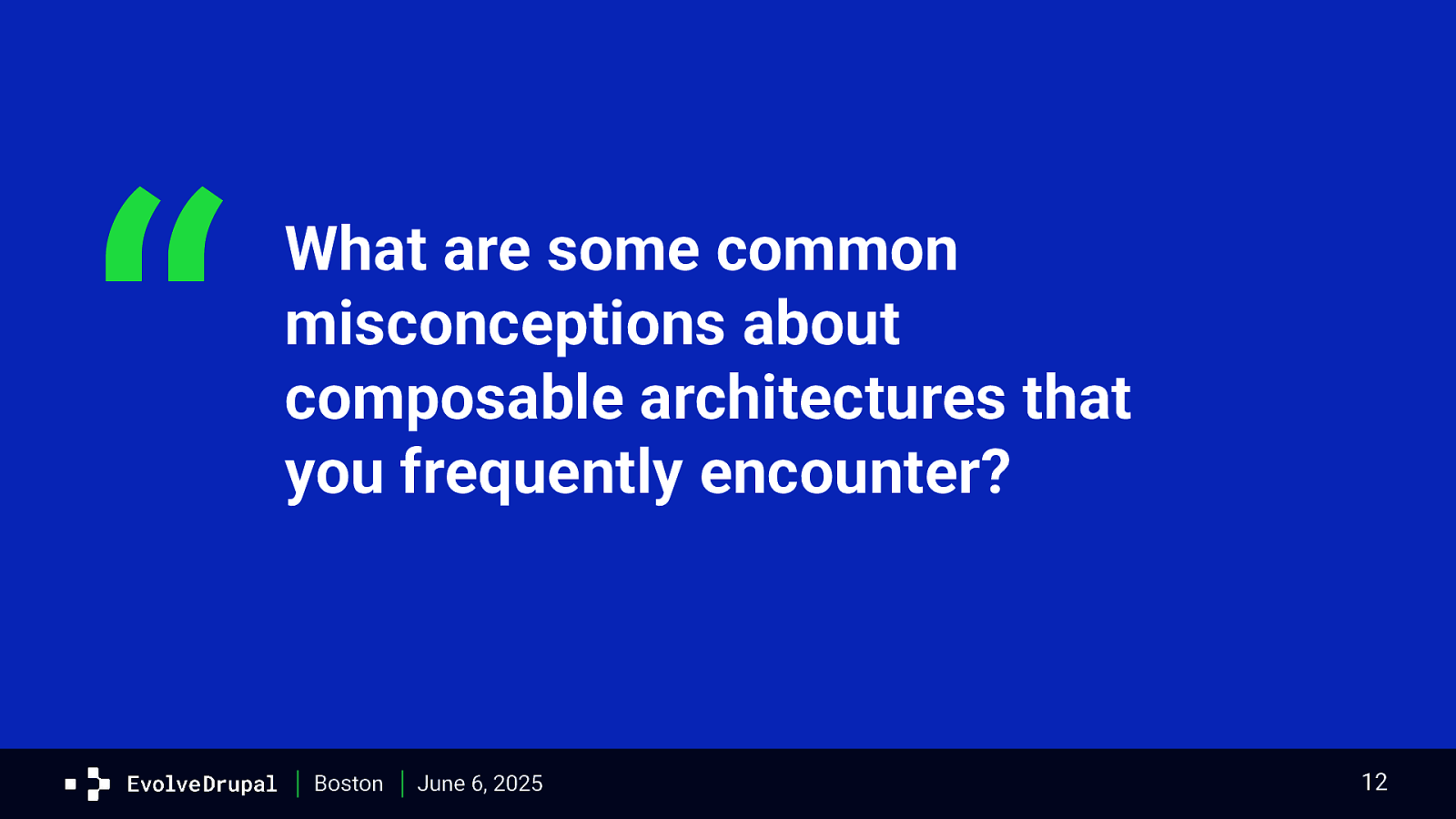 “

What are some common misconceptions about composable architectures that you frequently encounter?

EvolveDrupal | Boston | June 6, 2025

12